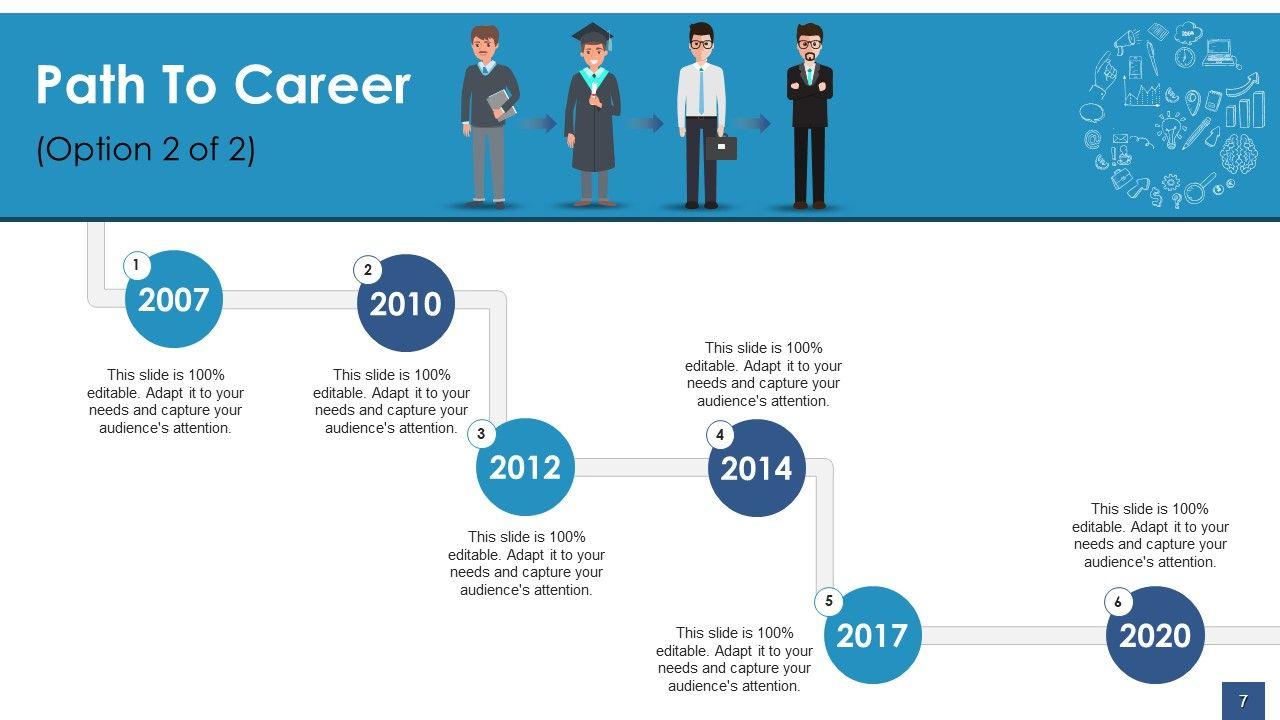 Path To Career

(Option 2 of 2)

1
2007

This slide is 100% editable. Adapt it to your needs and capture your audience's attention.

2
2010

This slide is 100% editable. Adapt it to your needs and capture your audience's attention.

3
2012

This slide is 100% editable. Adapt it to your needs and capture your audience's attention.

This slide is 100% editable. Adapt it to your needs and capture your audience's attention.

4
2014

5
2017

This slide is 100% editable. Adapt it to your needs and capture your audience's attention.

This slide is 100% editable. Adapt it to your needs and capture your audience's attention.

6
2020

7